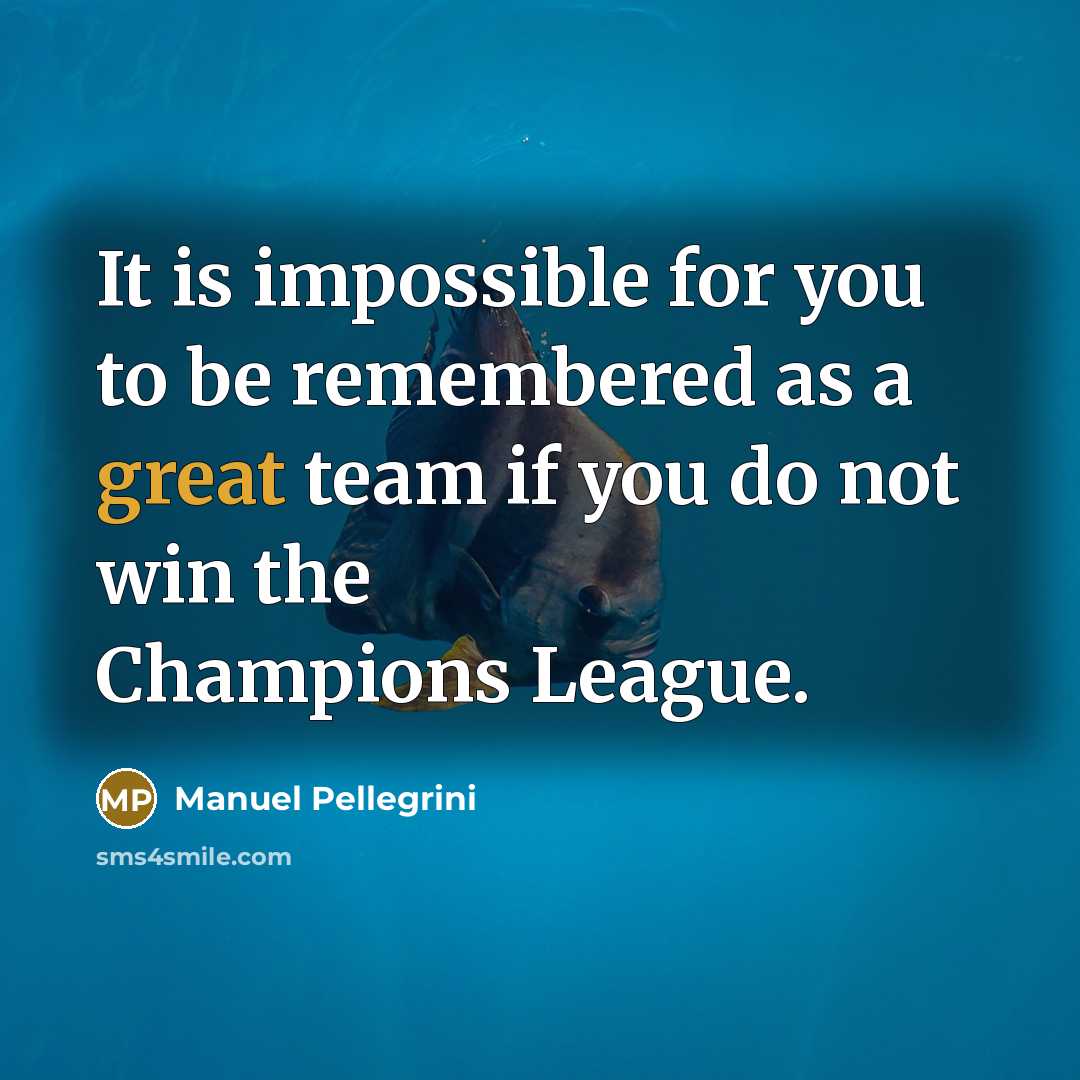 It is impossible for you to be remembered as a great team if you do not win the Champions League.

MP Manuel Pellegrini

sms4smile.com